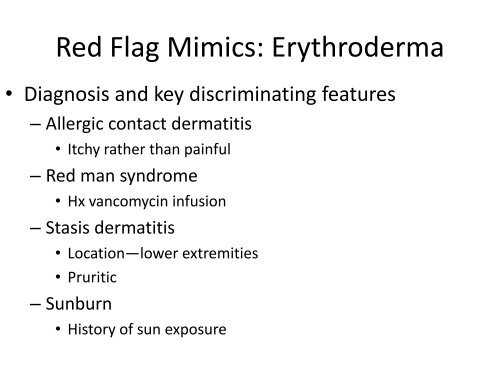 Red Flag Mimics: Erythroderma

• Diagnosis and key discriminating features
– Allergic contact dermatitis
• Itchy rather than painful
– Red man syndrome
• Hx vancomycin infusion
– Stasis dermatitis
• Location—lower extremities
• Pruritic
– Sunburn
• History of sun exposure